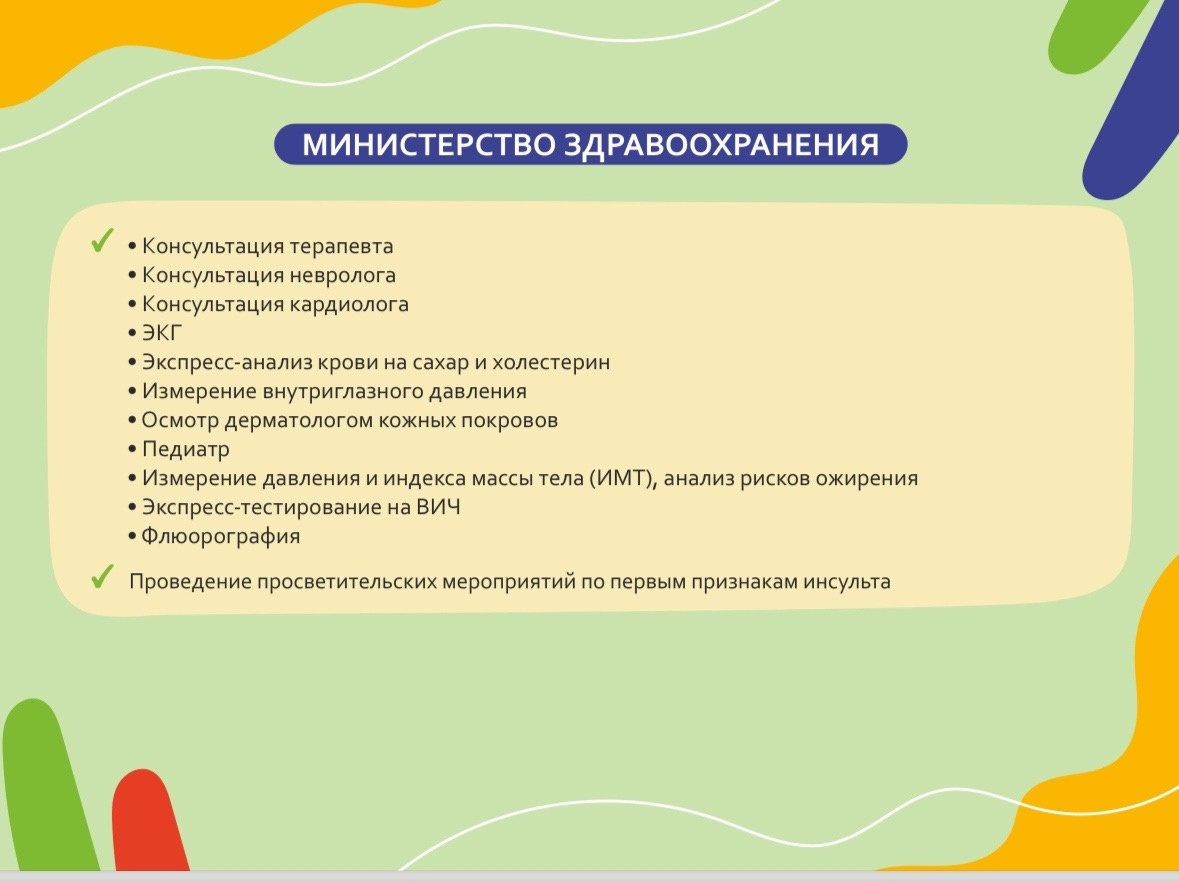 МИНИСТЕРСТВО ЗДРАВООХРАНЕНИЯ

✓ • Консультация терапевта
• Консультация невролога
• Консультация кардиолога
• ЭКГ
• Экспресс-анализ крови на сахар и холестерин
• Измерение внутриглазного давления
• Осмотр дерматологом кожных покровов
• Педиатр
• Измерение давления и индекса массы тела (ИМТ), анализ рисков ожирения
• Экспресс-тестирование на ВИЧ
• Флюорография

✓ Проведение просветительских мероприятий по первым признакам инсульта